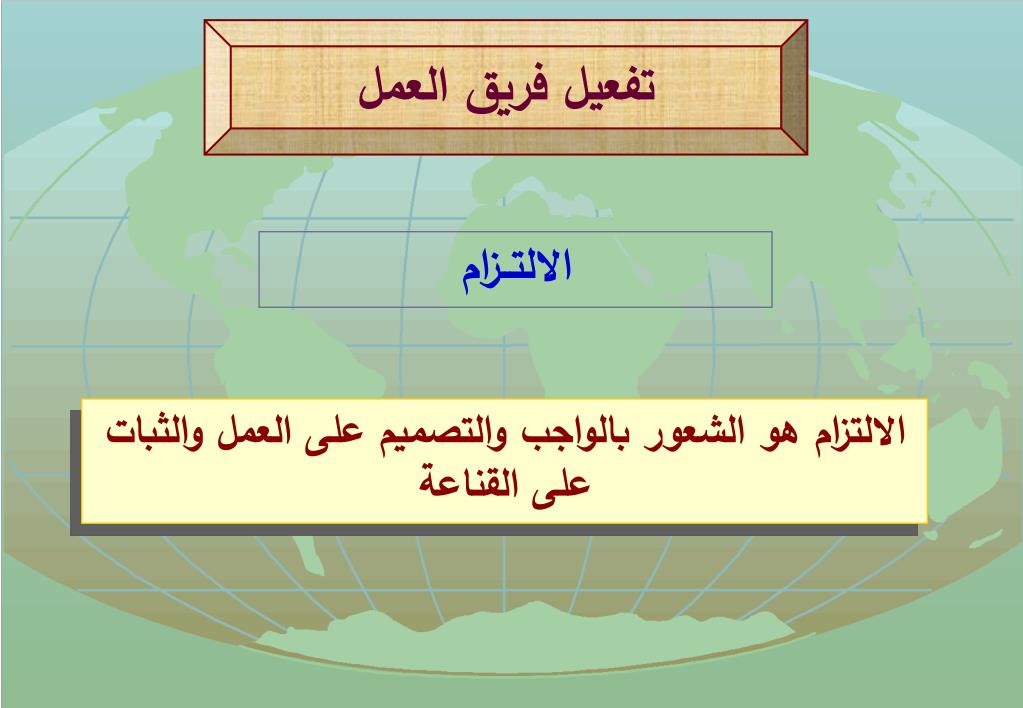 تفعيل فريق العمل

الالتـزام

الالتزام هو الشعور بالواجب والتصميم على العمل والثبات على القناعة